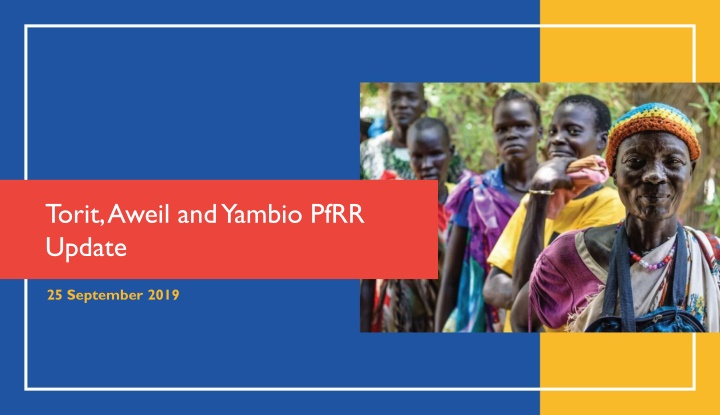 Torit, Aweil and Yambio PfRR Update

25 September 2019